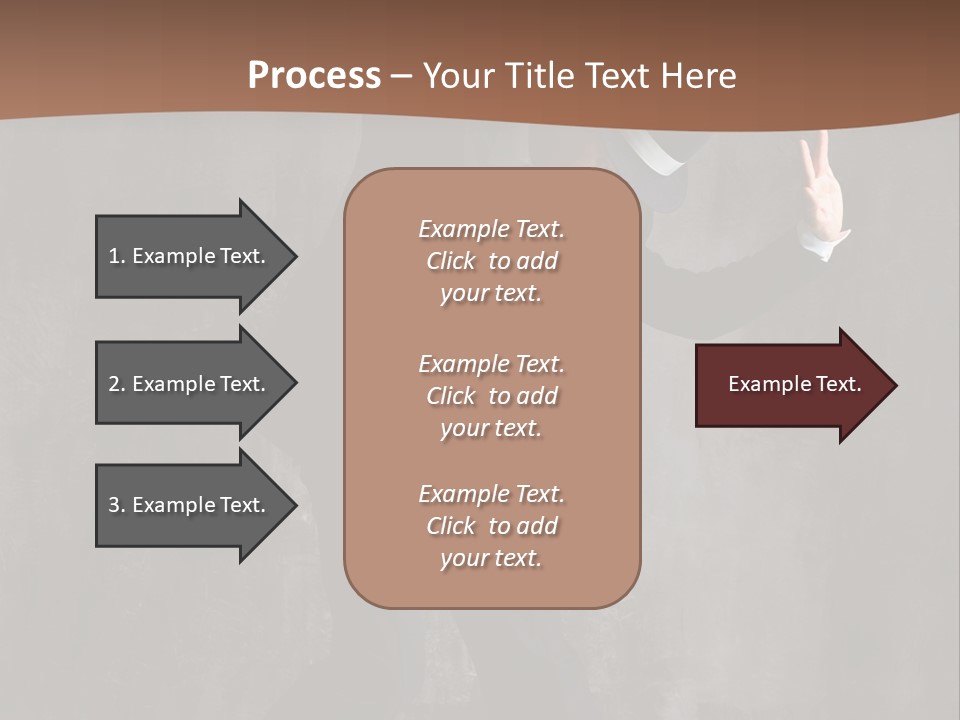 Process – Your Title Text Here

1. Example Text.

2. Example Text.

3. Example Text.

Example Text. Click to add your text.

Example Text. Click to add your text.

Example Text. Click to add your text.

Example Text.